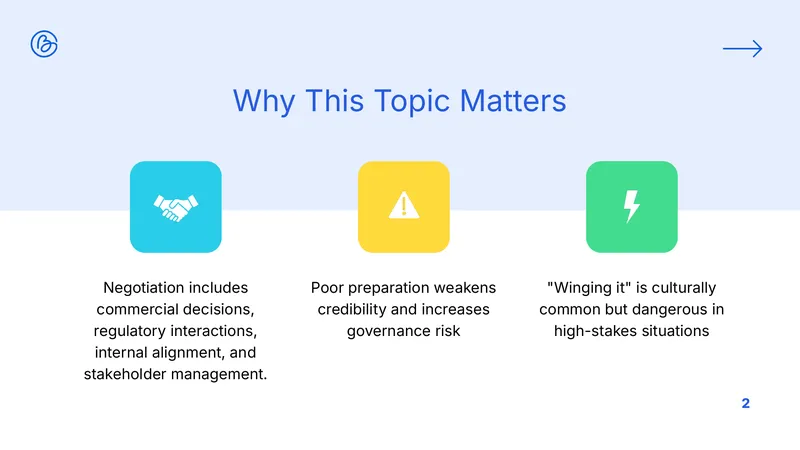 Why This Topic Matters

Negotiation includes commercial decisions, regulatory interactions, internal alignment, and stakeholder management.

Poor preparation weakens credibility and increases governance risk

"Winging it" is culturally common but dangerous in high-stakes situations

2